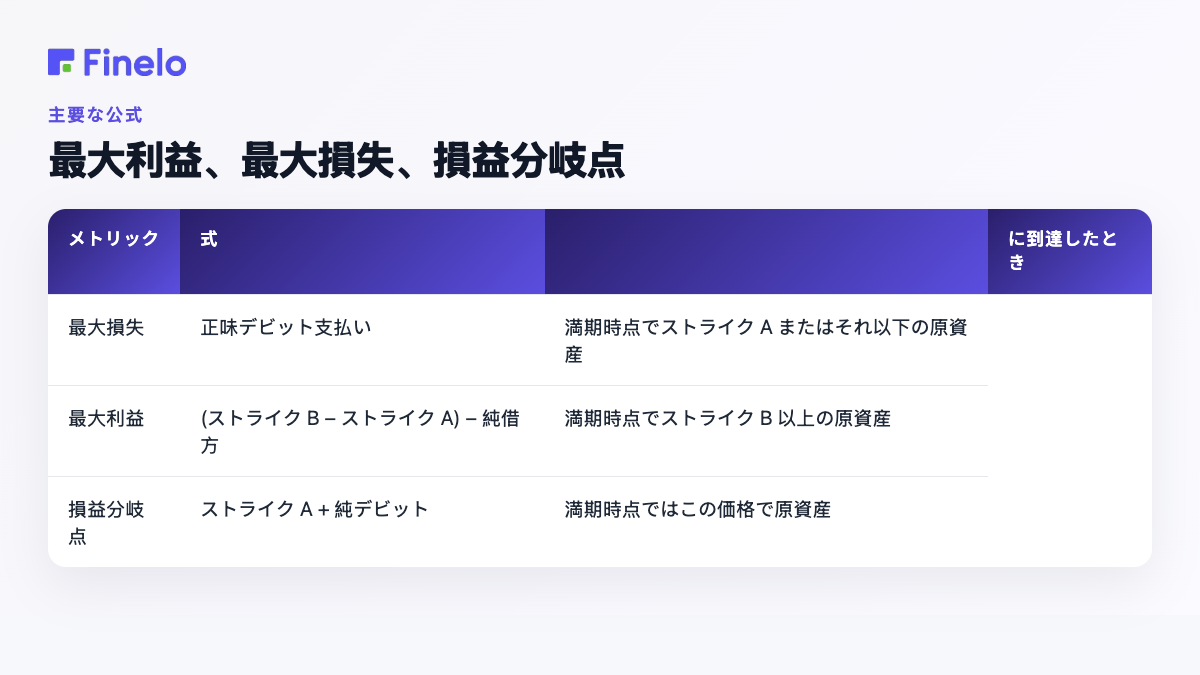 Finelo

主要な公式

最大利益、最大損失、損益分岐点

| メトリック | 式 |  | に到達したとき |
|---|---|---|---|
| 最大損失 | 正味デビット支払い | 満期時点でストライク A またはそれ以下の原資産 | |
| 最大利益 | (ストライク B – ストライク A) – 純借方 | 満期時点でストライク B 以上の原資産 | |
| 損益分岐点 | ストライク A + 純デビット | 満期時点ではこの価格で原資産 | |